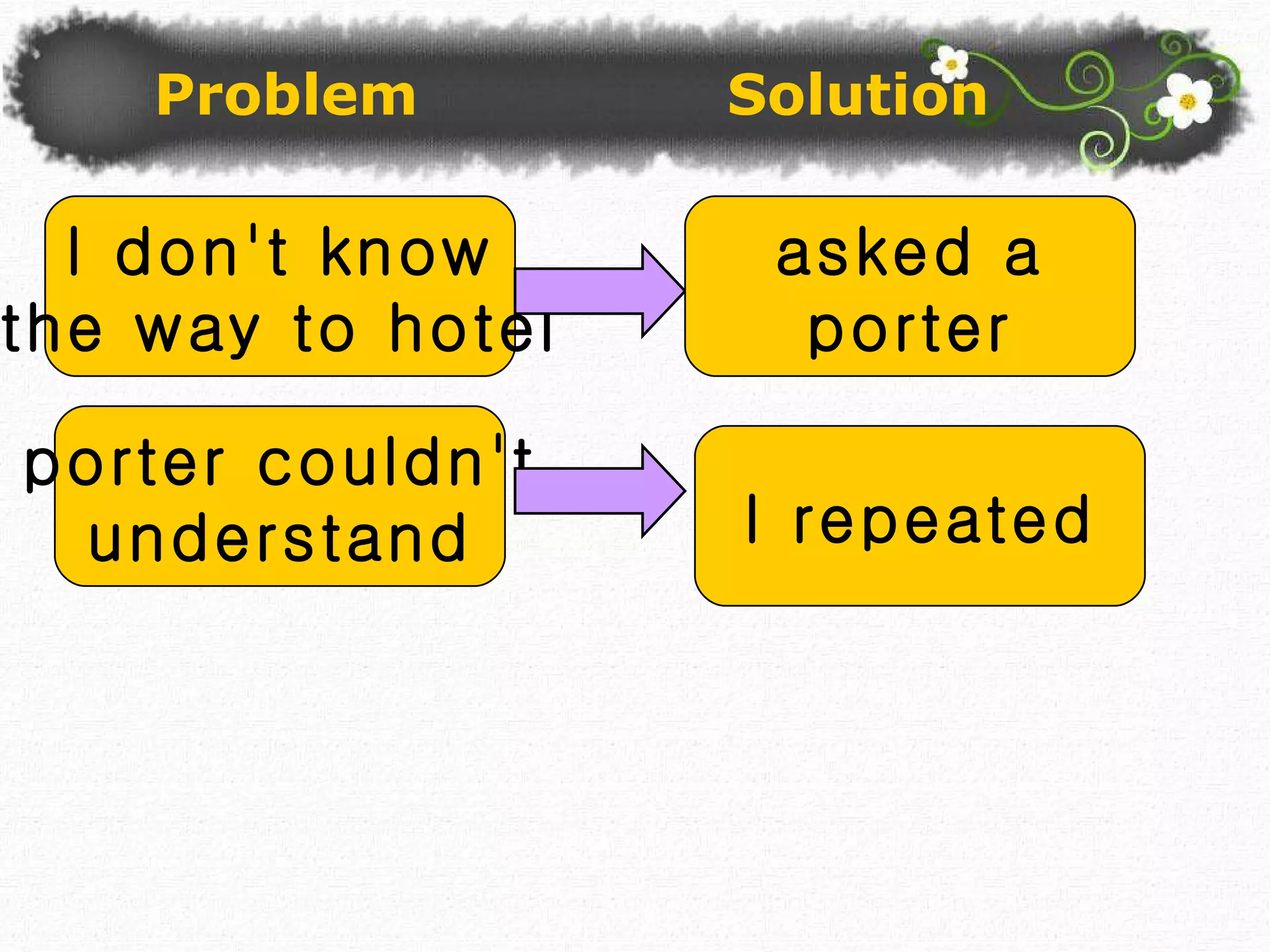 Problem

Solution

I don't know the way to hotel

asked a porter

porter couldn't understand

I repeated